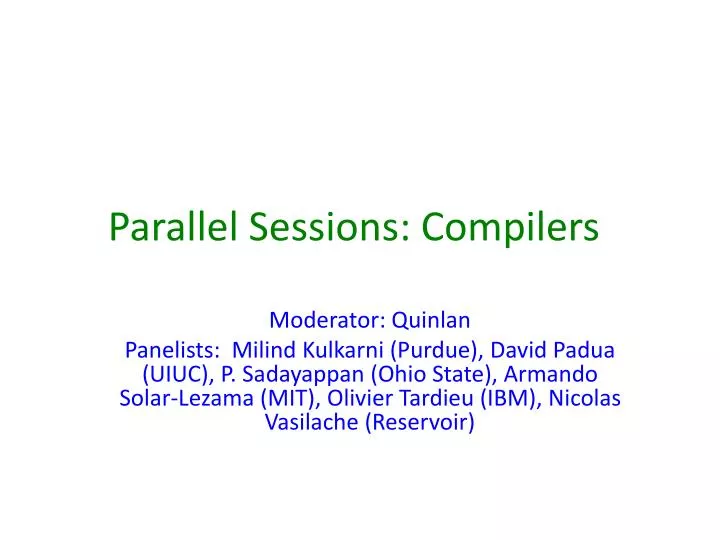 Parallel Sessions: Compilers

Moderator: Quinlan

Panelists: Milind Kulkarni (Purdue), David Padua (UIUC), P. Sadayappan (Ohio State), Armando Solar-Lezama (MIT), Olivier Tardieu (IBM), Nicolas Vasilache (Reservoir)